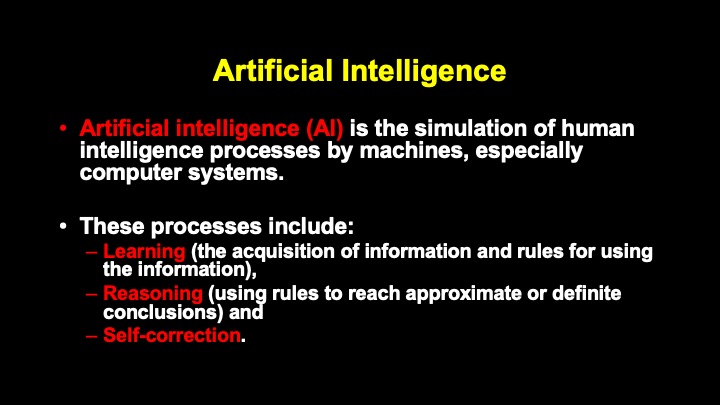 Artificial Intelligence

• Artificial intelligence (AI) is the simulation of human intelligence processes by machines, especially computer systems.

• These processes include:
– Learning (the acquisition of information and rules for using the information),
– Reasoning (using rules to reach approximate or definite conclusions) and
– Self-correction.